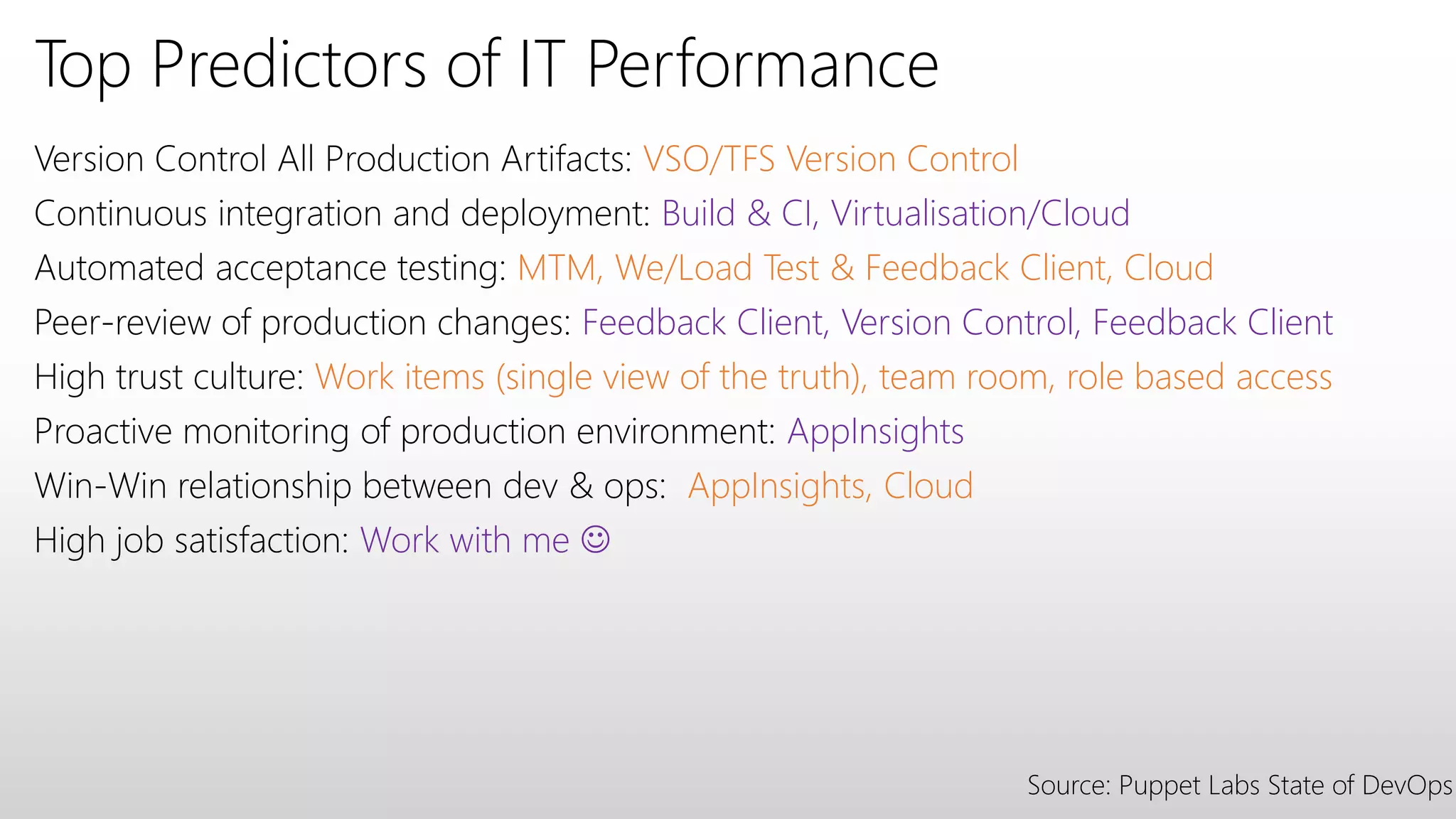 Top Predictors of IT Performance

Version Control All Production Artifacts: VSO/TFS Version Control

Continuous integration and deployment: Build & CI, Virtualisation/Cloud

Automated acceptance testing: MTM, We/Load Test & Feedback Client, Cloud

Peer-review of production changes: Feedback Client, Version Control, Feedback Client

High trust culture: Work items (single view of the truth), team room, role based access

Proactive monitoring of production environment: AppInsights

Win-Win relationship between dev & ops: AppInsights, Cloud

High job satisfaction: Work with me ☺

Source: Puppet Labs State of DevOps